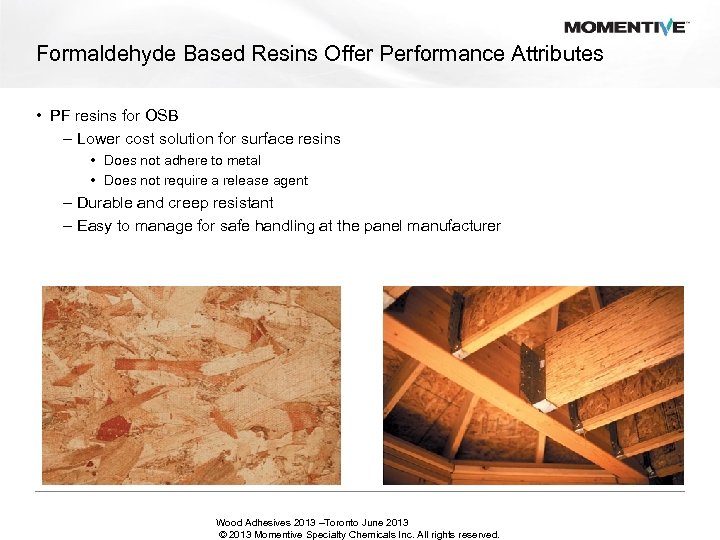 MOMENTIVE™

Formaldehyde Based Resins Offer Performance Attributes

• PF resins for OSB
– Lower cost solution for surface resins
• Does not adhere to metal
• Does not require a release agent
– Durable and creep resistant
– Easy to manage for safe handling at the panel manufacturer

Wood Adhesives 2013 –Toronto June 2013
© 2013 Momentive Specialty Chemicals Inc. All rights reserved.